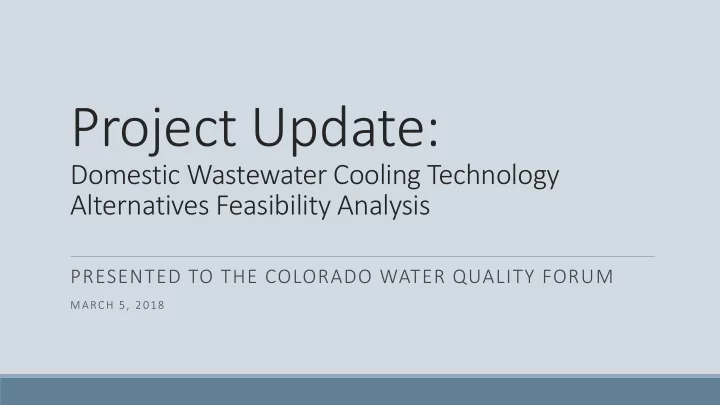 Project Update:
Domestic Wastewater Cooling Technology Alternatives Feasibility Analysis

PRESENTED TO THE COLORADO WATER QUALITY FORUM

MARCH 5, 2018